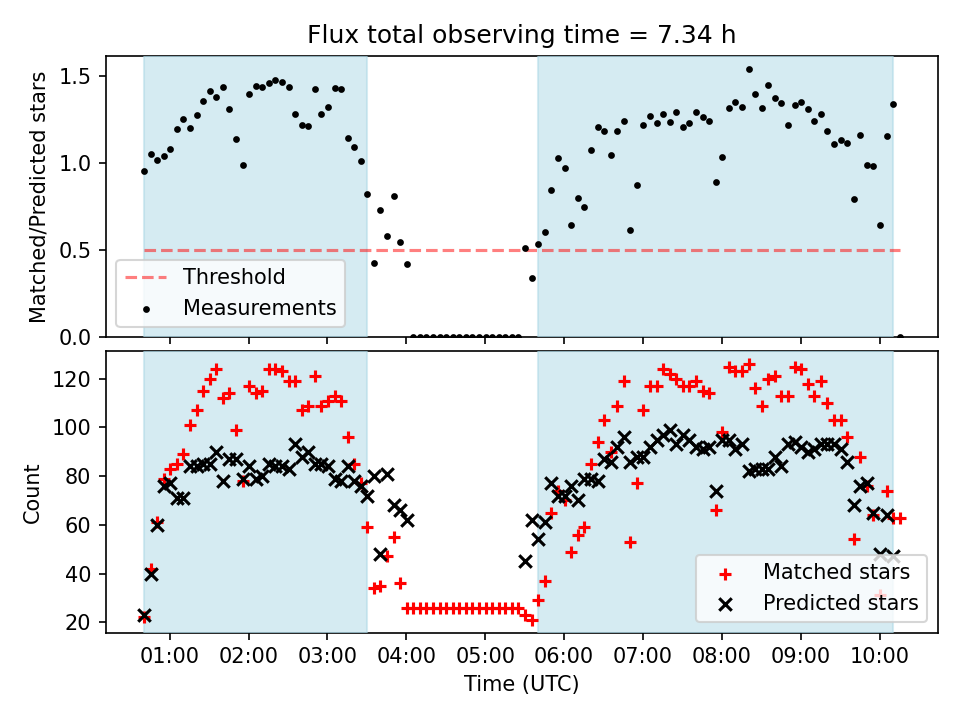 Flux total observing time = 7.34 h

Matched/Predicted stars

1.5
1.0
0.5
0.0

Threshold
Measurements

Count

120
100
80
60
40
20

Matched stars
Predicted stars

01:00
02:00
03:00
04:00
05:00
06:00
07:00
08:00
09:00
10:00

Time (UTC)